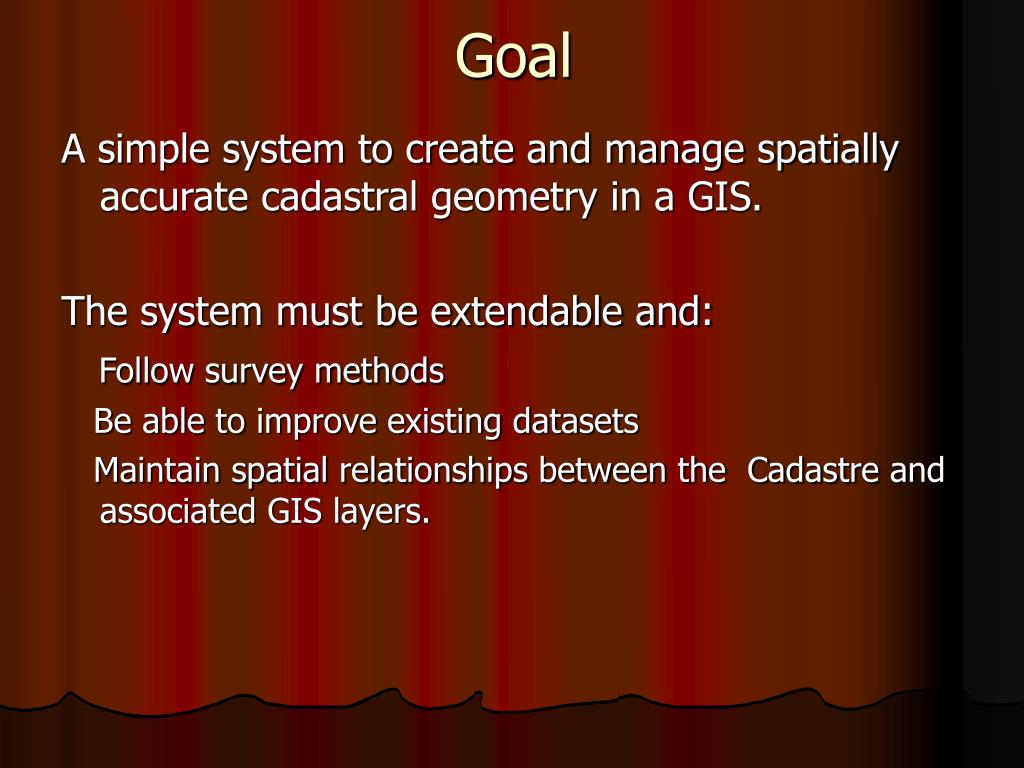 Goal

A simple system to create and manage spatially accurate cadastral geometry in a GIS.

The system must be extendable and:

Follow survey methods

Be able to improve existing datasets

Maintain spatial relationships between the Cadastre and associated GIS layers.